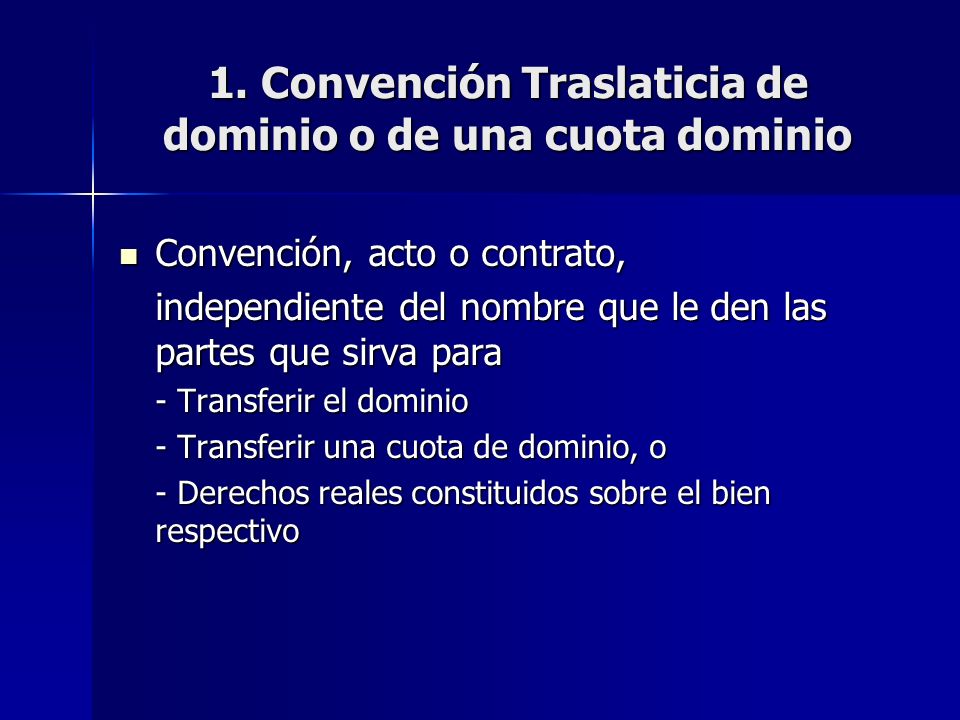 1. Convención Traslaticia de dominio o de una cuota dominio

Convención, acto o contrato, independiente del nombre que le den las partes que sirva para

- Transferir el dominio

- Transferir una cuota de dominio, o

- Derechos reales constituidos sobre el bien respectivo